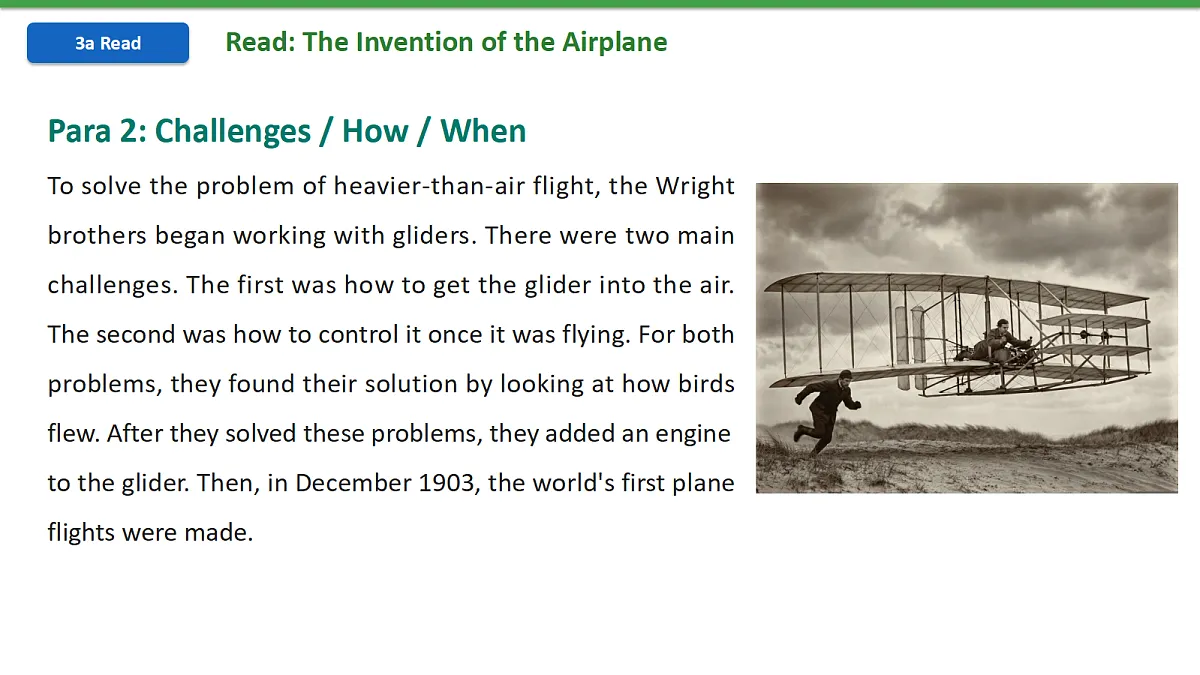 3a Read

Read: The Invention of the Airplane

Para 2: Challenges / How / When

To solve the problem of heavier-than-air flight, the Wright brothers began working with gliders. There were two main challenges. The first was how to get the glider into the air. The second was how to control it once it was flying. For both problems, they found their solution by looking at how birds flew. After they solved these problems, they added an engine to the glider. Then, in December 1903, the world's first plane flights were made.